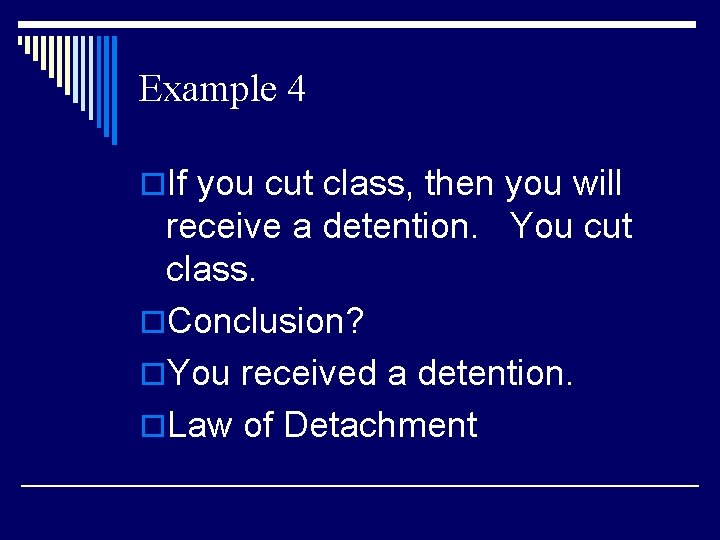 Example 4

If you cut class, then you will receive a detention. You cut class.

Conclusion?

You received a detention.

Law of Detachment